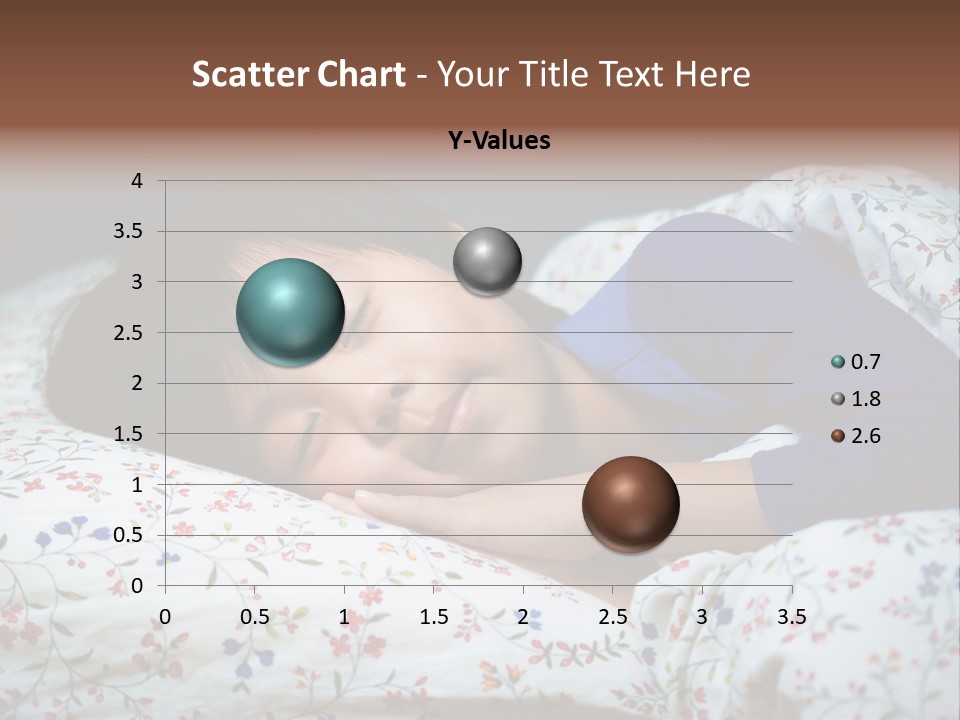 Scatter Chart - Your Title Text Here

Y-Values

4
3.5
3
2.5
2
1.5
1
0.5
0

0 0.5 1 1.5 2 2.5 3 3.5

0.7
1.8
2.6